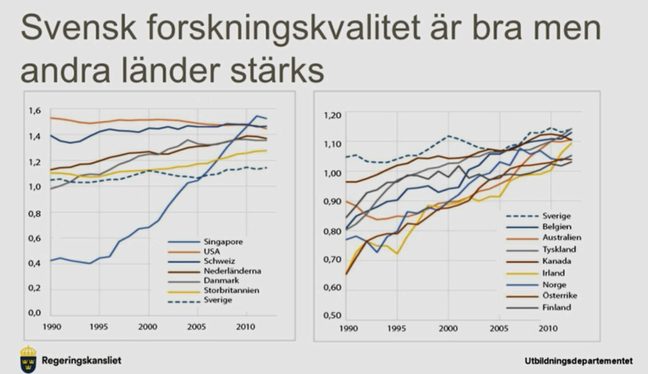 Svensk forskningskvalitet är bra men andra länder stärks

1,6
1,4
1,2
1,0
0,8
0,6
0,4
0,2
0,0
1990
1995
2000
2005
2010

Singapore
USA
Schweiz
Nederländerna
Danmark
Storbritannien
Sverige

1,20
1,10
1,00
0,90
0,80
0,70
0,60
0,50
1990
1995
2000
2005
2010

Sverige
Belgien
Australien
Tyskland
Kanada
Irland
Norge
Österrike
Finland

Regeringskansliet

Utbildningsdepartementet